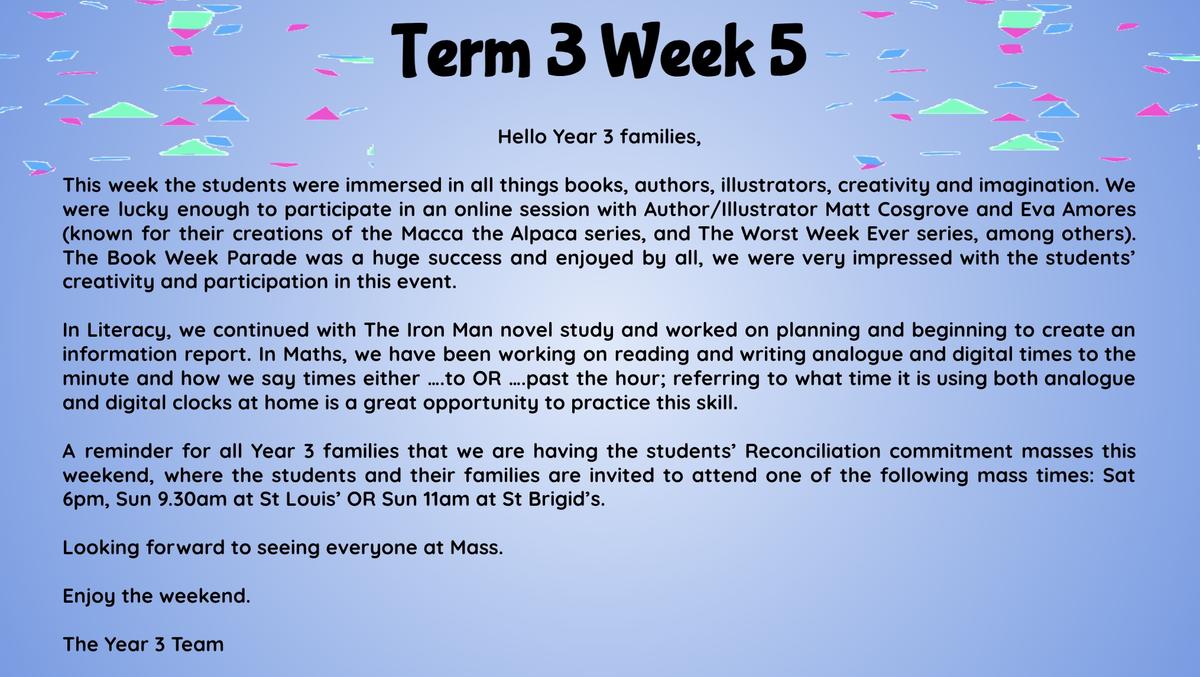 Term 3 Week 5

Hello Year 3 families,

This week the students were immersed in all things books, authors, illustrators, creativity and imagination. We were lucky enough to participate in an online session with Author/Illustrator Matt Cosgrove and Eva Amores (known for their creations of the Macca the Alpaca series, and The Worst Week Ever series, among others). The Book Week Parade was a huge success and enjoyed by all, we were very impressed with the students' creativity and participation in this event.

In Literacy, we continued with The Iron Man novel study and worked on planning and beginning to create an information report. In Maths, we have been working on reading and writing analogue and digital times to the minute and how we say times either ….to OR ….past the hour; referring to what time it is using both analogue and digital clocks at home is a great opportunity to practice this skill.

A reminder for all Year 3 families that we are having the students' Reconciliation commitment masses this weekend, where the students and their families are invited to attend one of the following mass times: Sat 6pm, Sun 9.30am at St Louis' OR Sun 11am at St Brigid's.

Looking forward to seeing everyone at Mass.

Enjoy the weekend.

The Year 3 Team